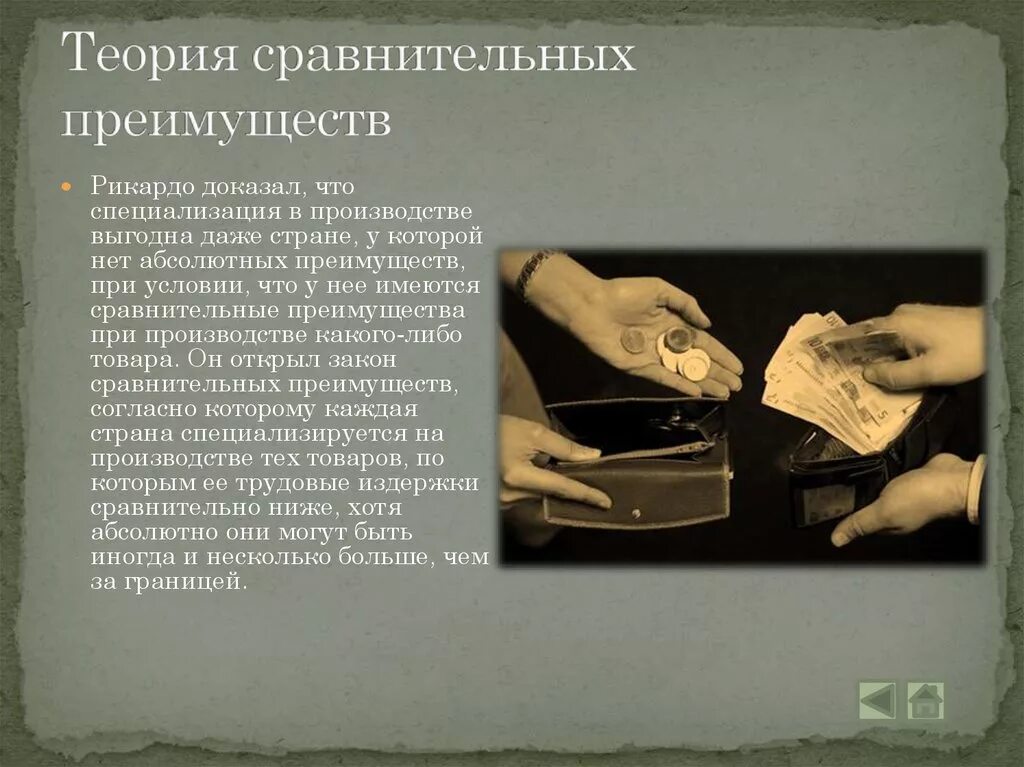 Теория сравнительных преимуществ

Рикардо доказал, что специализация в производстве выгодна даже стране, у которой нет абсолютных преимуществ, при условии, что у нее имеются сравнительные преимущества при производстве какого-либо товара. Он открыл закон сравнительных преимуществ, согласно которому каждая страна специализируется на производстве тех товаров, по которым ее трудовые издержки сравнительно ниже, хотя абсолютно они могут быть иногда и несколько больше, чем за границей.